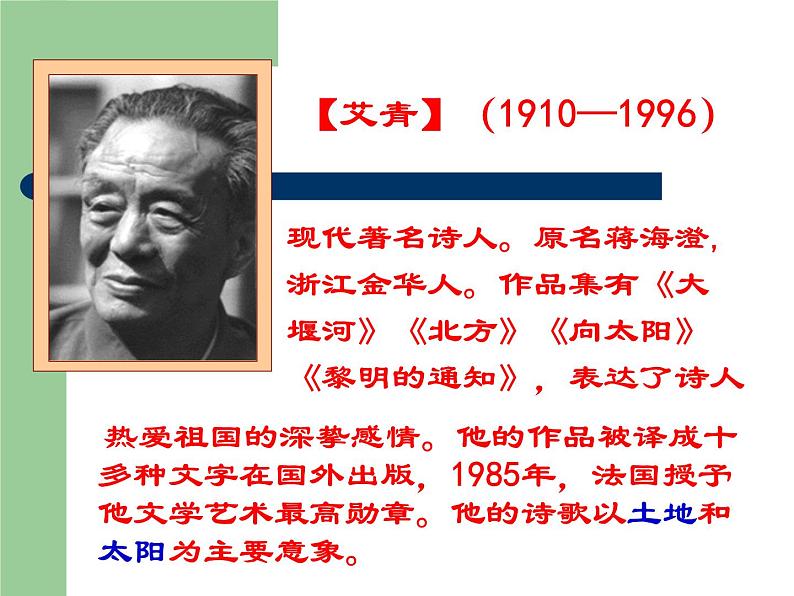 【艾青】（1910—1996）

现代著名诗人。原名蒋海澄，浙江金华人。作品集有《大堰河》《北方》《向太阳》《黎明的通知》，表达了诗人热爱祖国的深挚感情。他的作品被译成十多种文字在国外出版，1985年，法国授予他文学艺术最高勋章。他的诗歌以土地和太阳为主要意象。